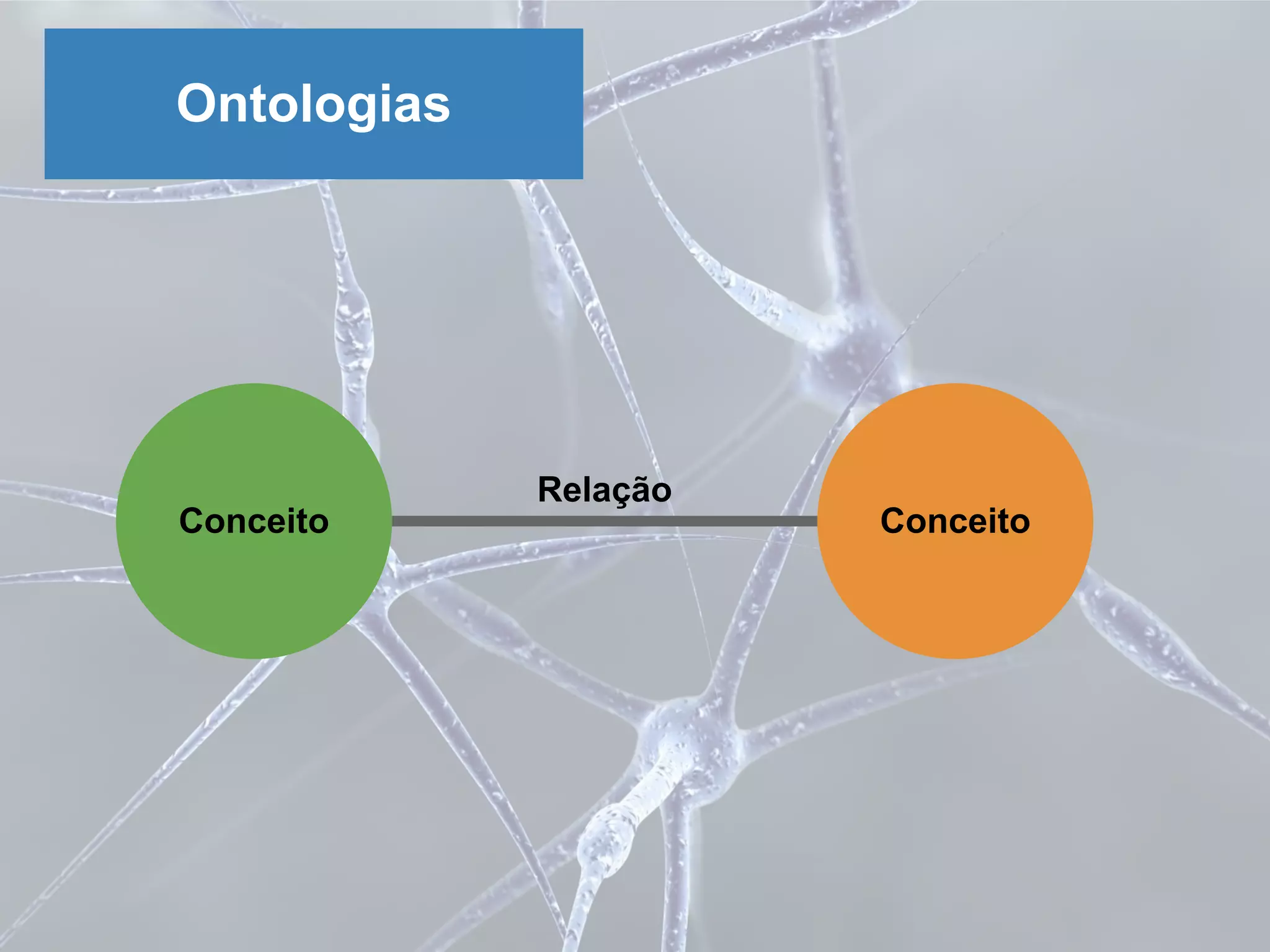 Ontologias

Conceito

Relação

Conceito